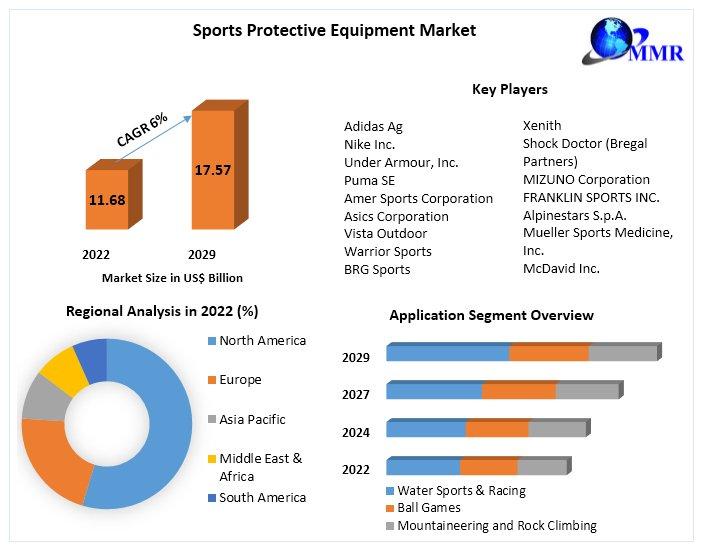 Sports Protective Equipment Market

MMR

CAGR 6%

11.68

17.57

2022

2029

Market Size in US$ Billion

Key Players

Adidas Ag
Nike Inc.
Under Armour, Inc.
Puma SE
Amer Sports Corporation
Asics Corporation
Vista Outdoor
Warrior Sports
BRG Sports

Xenith
Shock Doctor (Bregal Partners)
MIZUNO Corporation
FRANKLIN SPORTS INC.
Alpinestars S.p.A.
Mueller Sports Medicine, Inc.
McDavid Inc.

Regional Analysis in 2022 (%)

North America
Europe
Asia Pacific
Middle East & Africa
South America

Application Segment Overview

2029
2027
2024
2022

Water Sports & Racing
Ball Games
Mountaineering and Rock Climbing